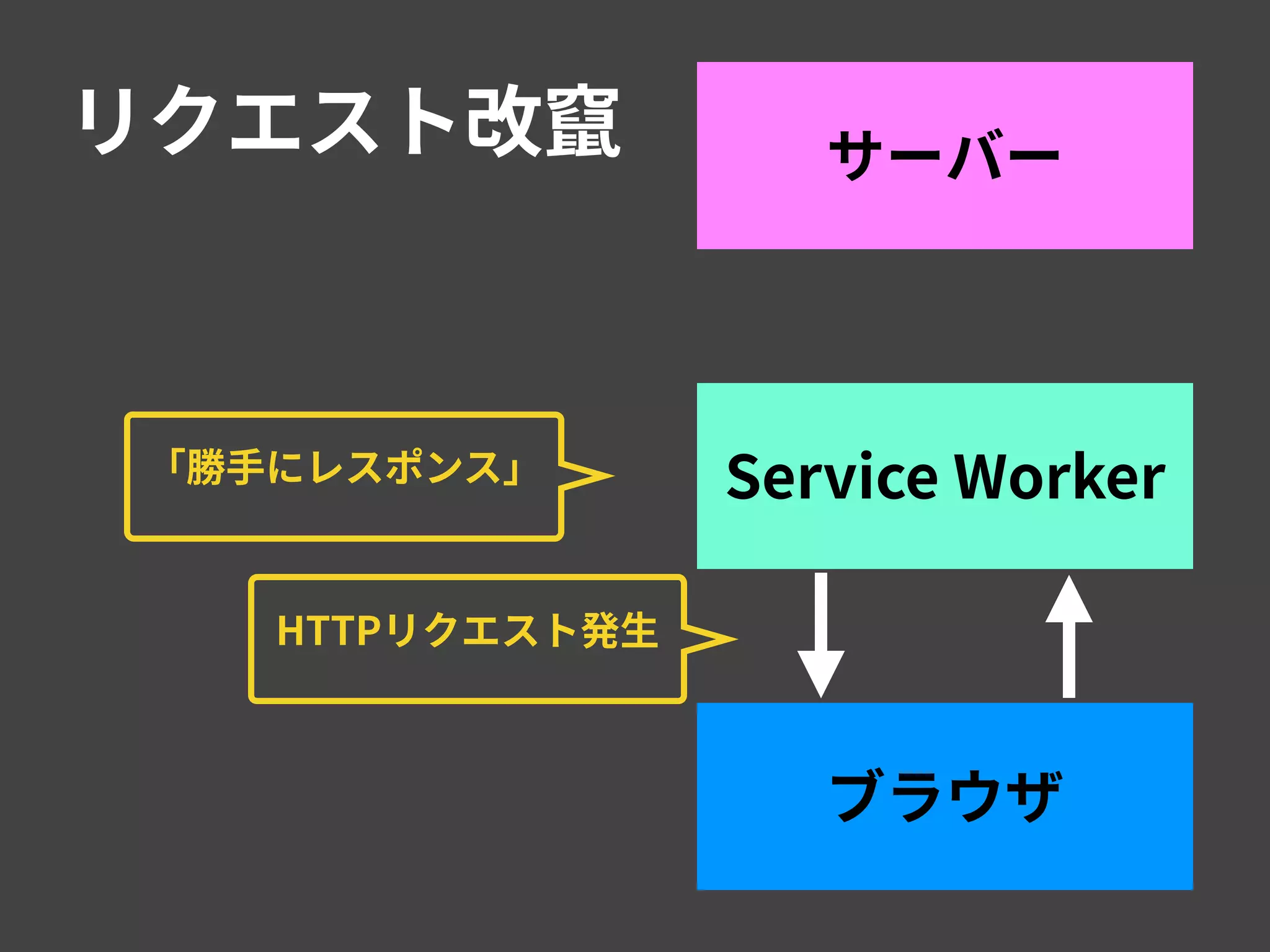 リクエスト改竄

サーバー

「勝手にレスポンス」

Service Worker

HTTPリクエスト発生

ブラウザ